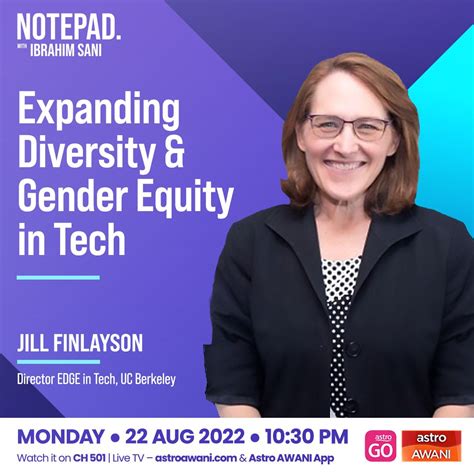 NOTEPAD.
WITH IBRAHIM SANI

Expanding Diversity & Gender Equity in Tech

JILL FINLAYSON

Director EDGE in Tech, UC Berkeley

MONDAY • 22 AUG 2022 • 10:30 PM

Watch it on CH 501 | Live TV – astroawani.com & Astro AWANI App

astro GO

astro AWANI